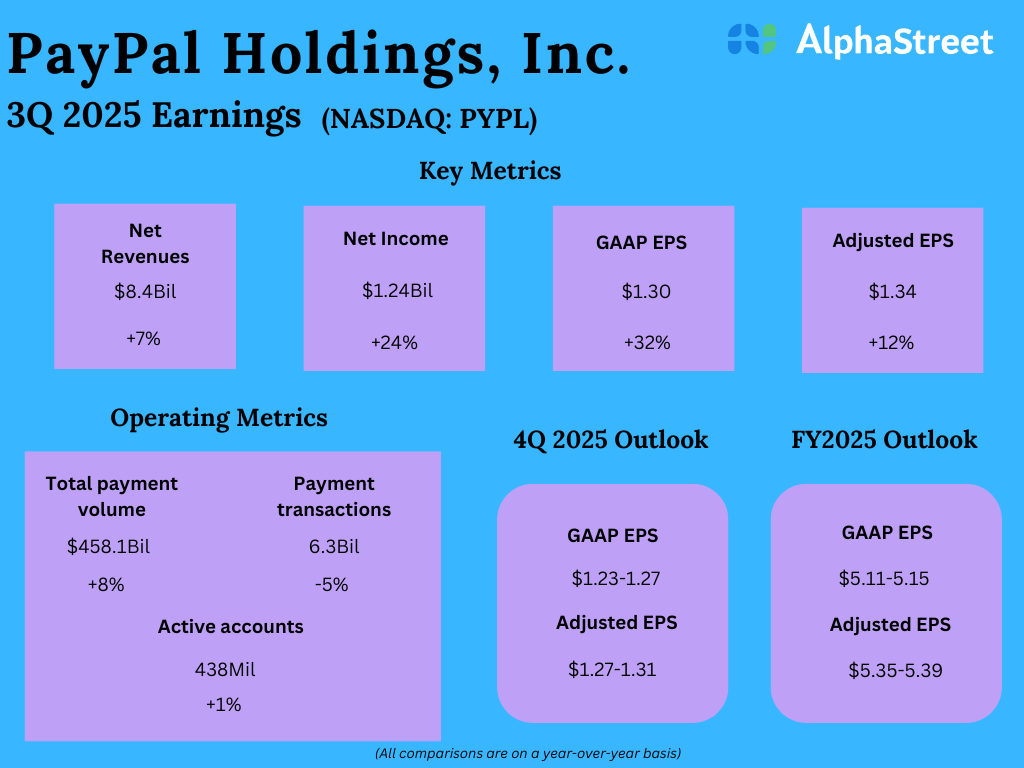 PayPal Holdings, Inc.

AlphaStreet

3Q 2025 Earnings (NASDAQ: PYPL)

Key Metrics

Net Revenues
$8.4Bil
+7%

Net Income
$1.24Bil
+24%

GAAP EPS
$1.30
+32%

Adjusted EPS
$1.34
+12%

Operating Metrics

Total payment volume
$458.1Bil
+8%

Payment transactions
6.3Bil
-5%

Active accounts
438Mil
+1%

4Q 2025 Outlook

GAAP EPS
$1.23-1.27
Adjusted EPS
$1.27-1.31

FY2025 Outlook

GAAP EPS
$5.11-5.15
Adjusted EPS
$5.35-5.39

(All comparisons are on a year-over-year basis)